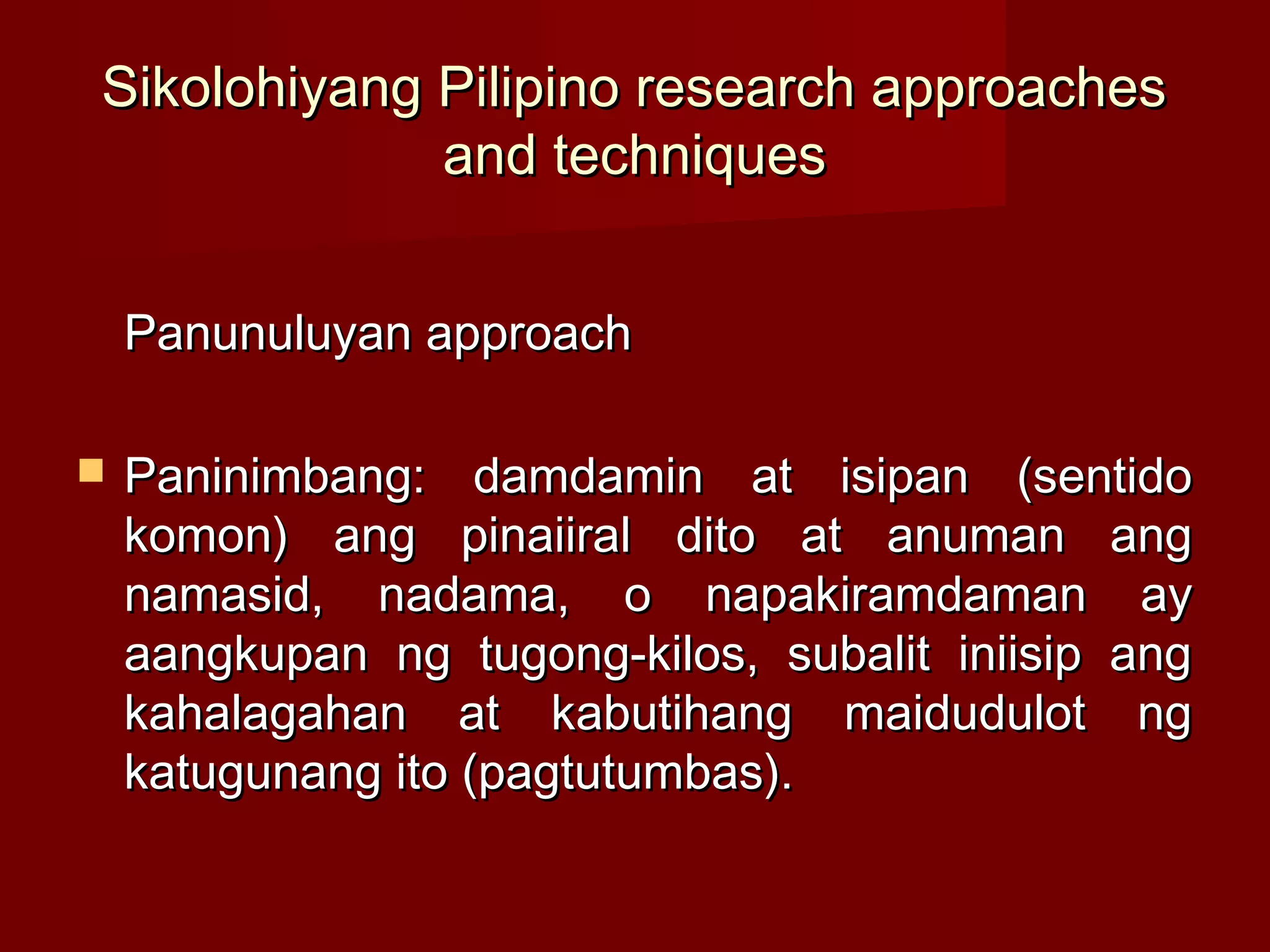 Sikolohiyang Pilipino research approaches and techniques

Panunuluyan approach

Paninimbang: damdamin at isipan (sentido komon) ang pinaiiral dito at anuman ang namasid, nadama, o napakiramdaman ay aangkupan ng tugong-kilos, subalit iniisip ang kahalagahan at kabutihang maidudulot ng katugunang ito (pagtutumbas).